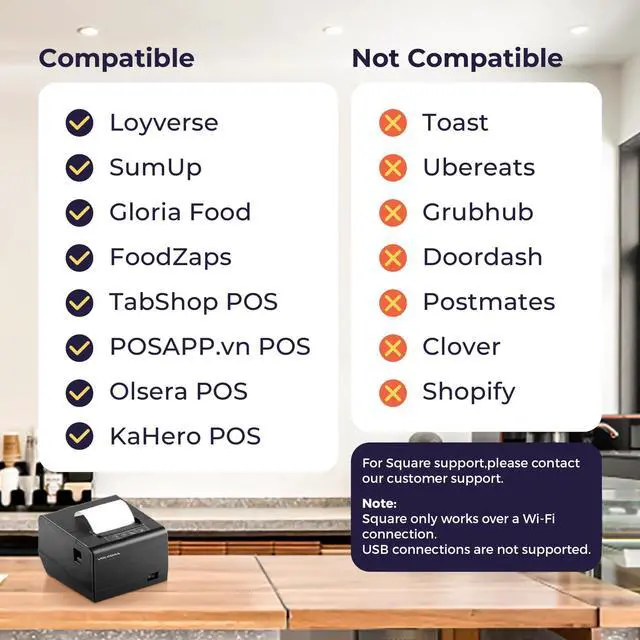 Compatible

Loyverse
SumUp
Gloria Food
FoodZaps
TabShop POS
POSAPP.vn POS
Olsera POS
KaHero POS

Not Compatible

Toast
Ubereats
Grubhub
Doordash
Postmates
Clover
Shopify

For Square support,please contact our customer support.

Note:
Square only works over a Wi-Fi connection.
USB connections are not supported.